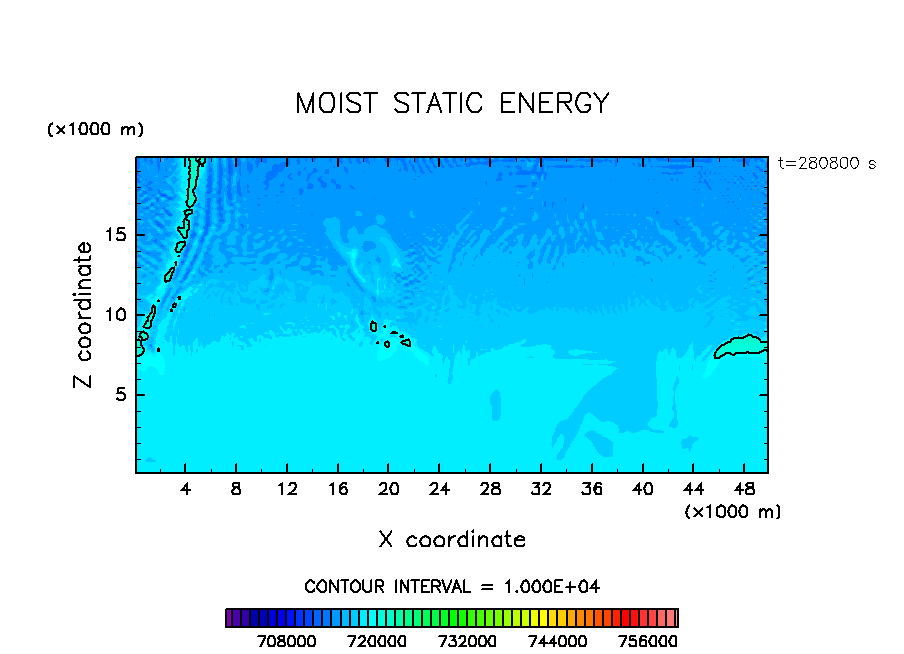 MOIST STATIC ENERGY

(×1000 m)

t=280800 s

Z coordinate

15
10
5

4 8 12 16 20 24 28 32 36 40 44 48

(×1000 m)

X coordinate

CONTOUR INTERVAL = 1.000E+04

708000 720000 732000 744000 756000